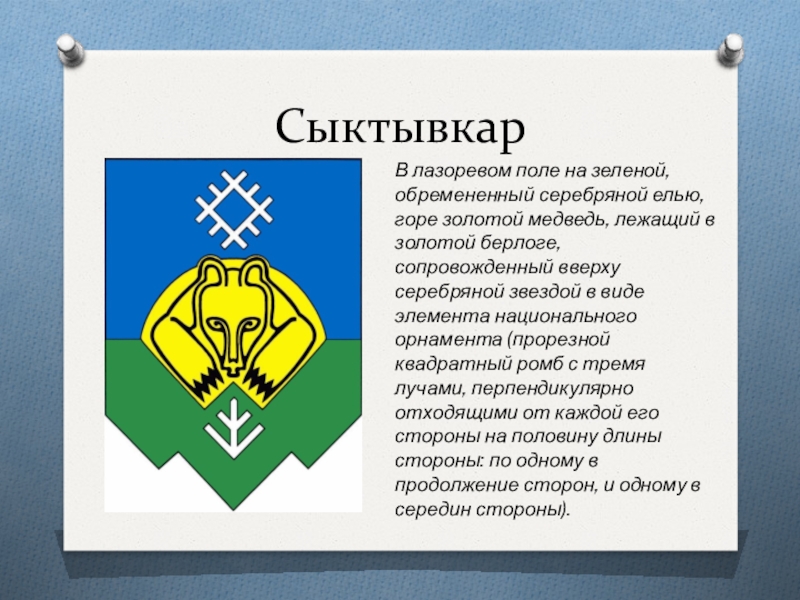 Сыктывкар

В лазоревом поле на зеленой, обремененный серебряной елью, горе золотой медведь, лежащий в золотой берлоге, сопровожденный вверху серебряной звездой в виде элемента национального орнамента (прорезной квадратный ромб с тремя лучами, перпендикулярно отходящими от каждой его стороны на половину длины стороны: по одному в продолжение сторон, и одному в середин стороны).